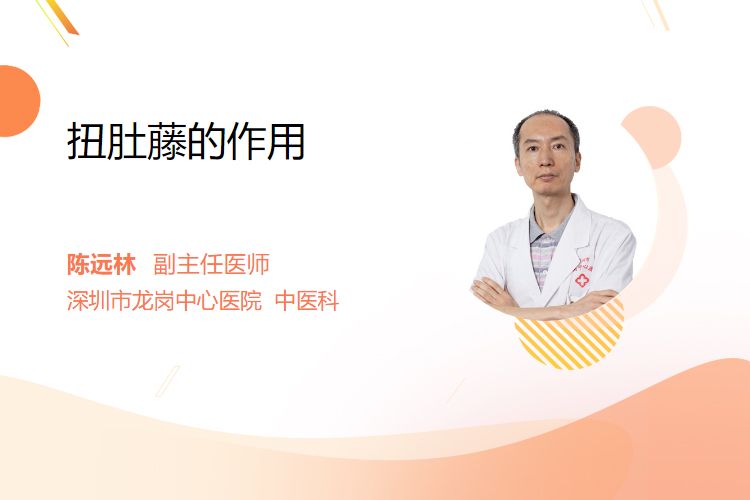 扭肚藤的作用

陈远林 副主任医师
深圳市龙岗中心医院 中医科